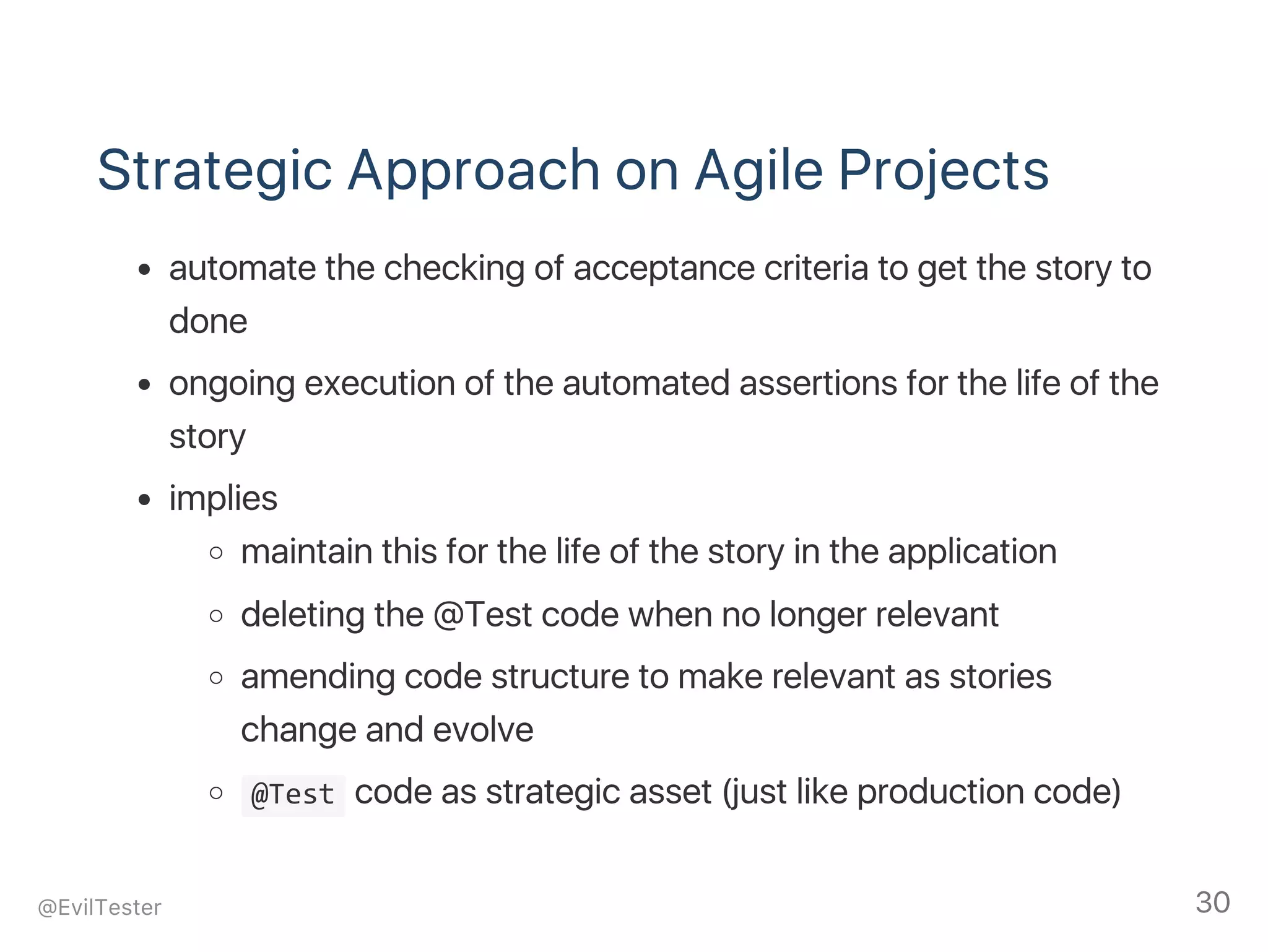 Strategic Approach on Agile Projects

- automate the checking of acceptance criteria to get the story to done
- ongoing execution of the automated assertions for the life of the story
- implies
  - maintain this for the life of the story in the application
  - deleting the @Test code when no longer relevant
  - amending code structure to make relevant as stories change and evolve
  - @Test code as strategic asset (just like production code)

@EvilTester

30